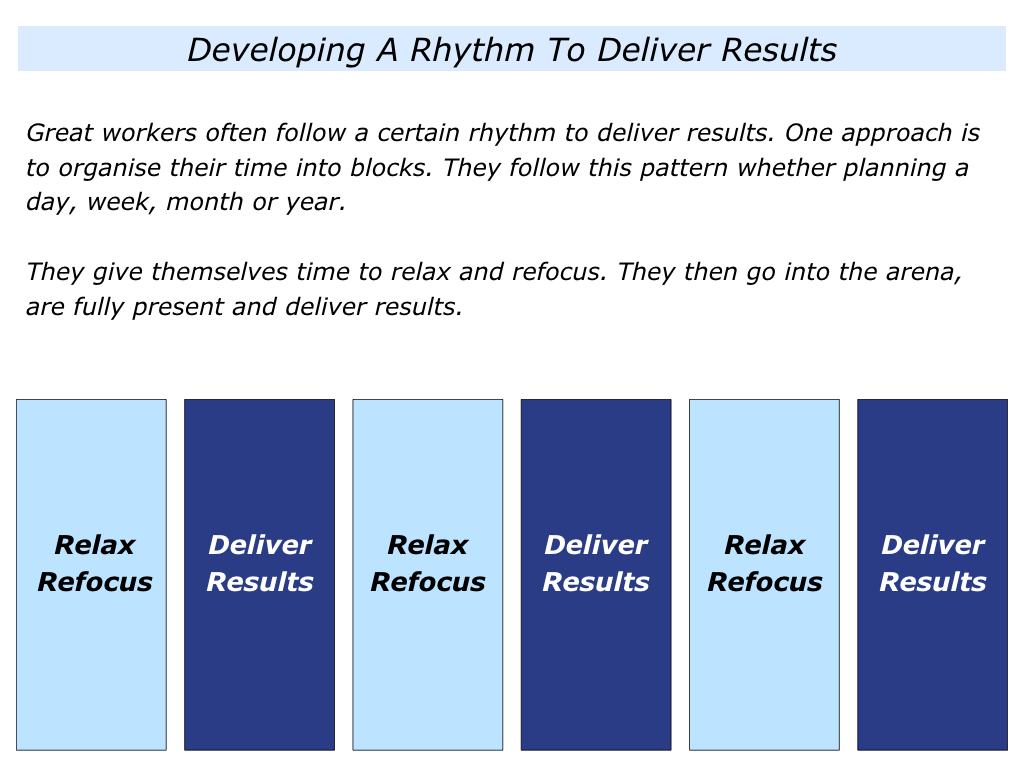 Developing A Rhythm To Deliver Results

Great workers often follow a certain rhythm to deliver results. One approach is to organise their time into blocks. They follow this pattern whether planning a day, week, month or year.

They give themselves time to relax and refocus. They then go into the arena, are fully present and deliver results.

Relax Refocus

Deliver Results

Relax Refocus

Deliver Results

Relax Refocus

Deliver Results